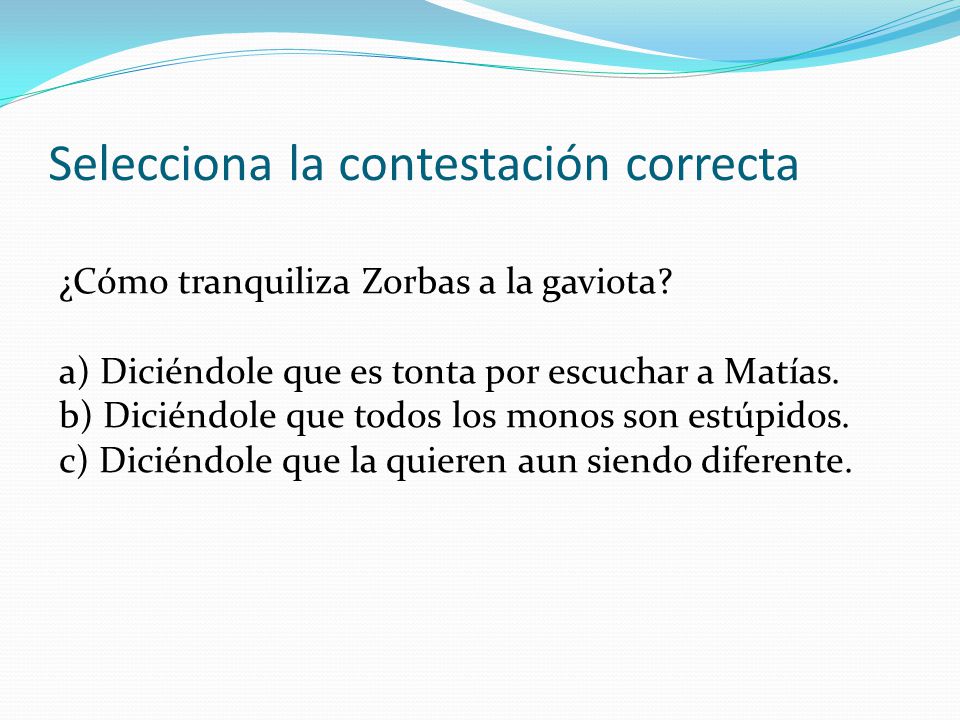 Selecciona la contestación correcta

¿Cómo tranquiliza Zorbas a la gaviota?

a) Diciéndole que es tonta por escuchar a Matías.
b) Diciéndole que todos los monos son estúpidos.
c) Diciéndole que la quieren aun siendo diferente.